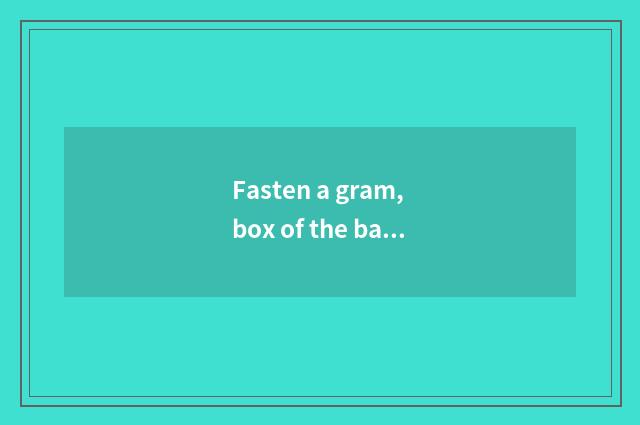 Fasten a gram,
box of the ba...